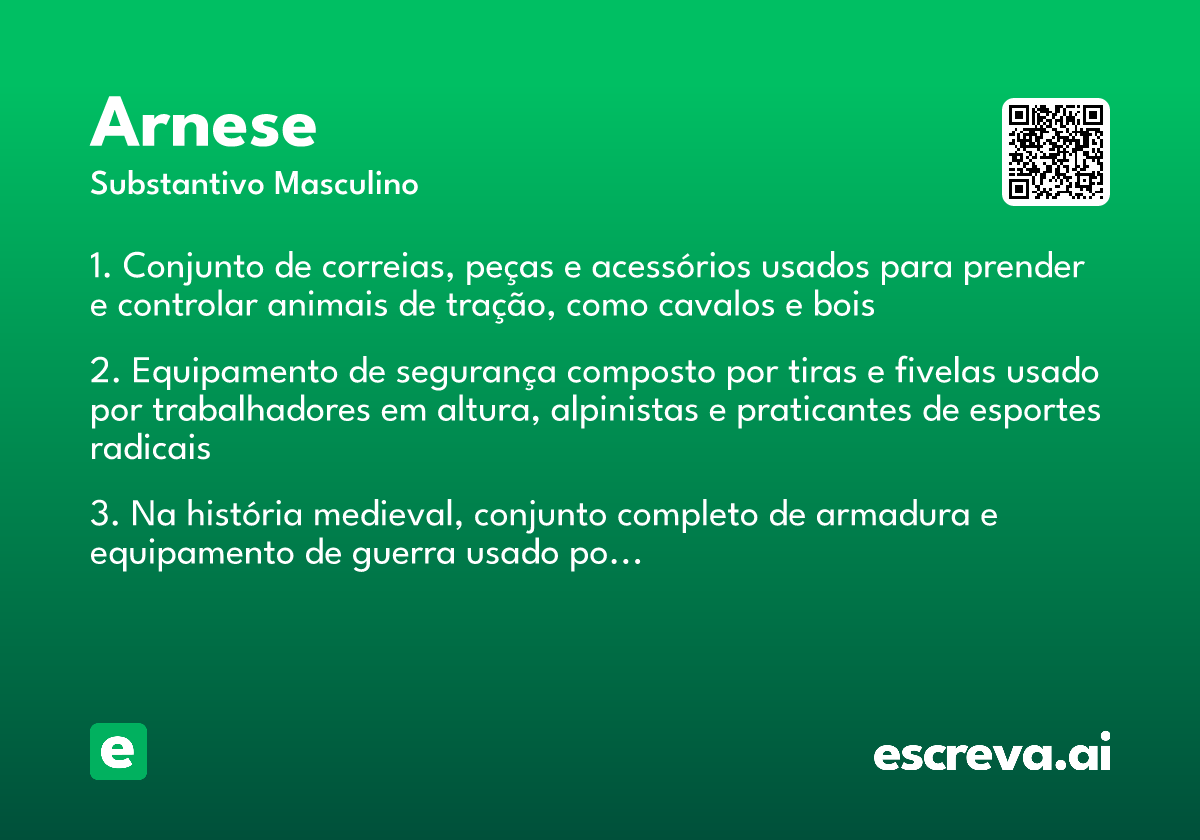 Arnese

Substantivo Masculino

1. Conjunto de correias, peças e acessórios usados para prender e controlar animais de tração, como cavalos e bois

2. Equipamento de segurança composto por tiras e fivelas usado por trabalhadores em altura, alpinistas e praticantes de esportes radicais

3. Na história medieval, conjunto completo de armadura e equipamento de guerra usado po...

e

escreva.ai